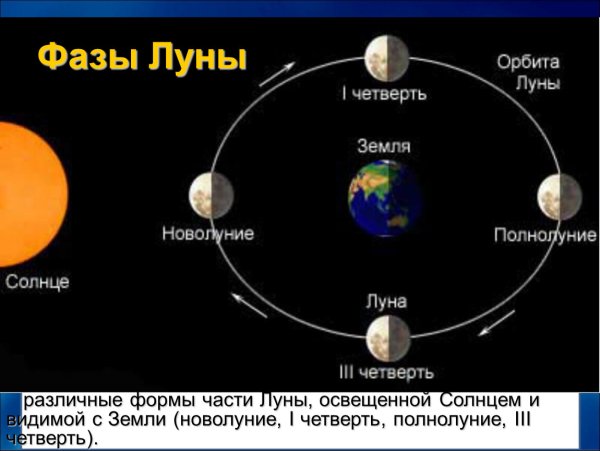 Фазы Луны

I четверть

Орбита Луны

Земля

Новолуние

Полнолуние

Солнце

Луна

III четверть

различные формы части Луны, освещенной Солнцем и видимой с Земли (новолуние, I четверть, полнолуние, III четверть).